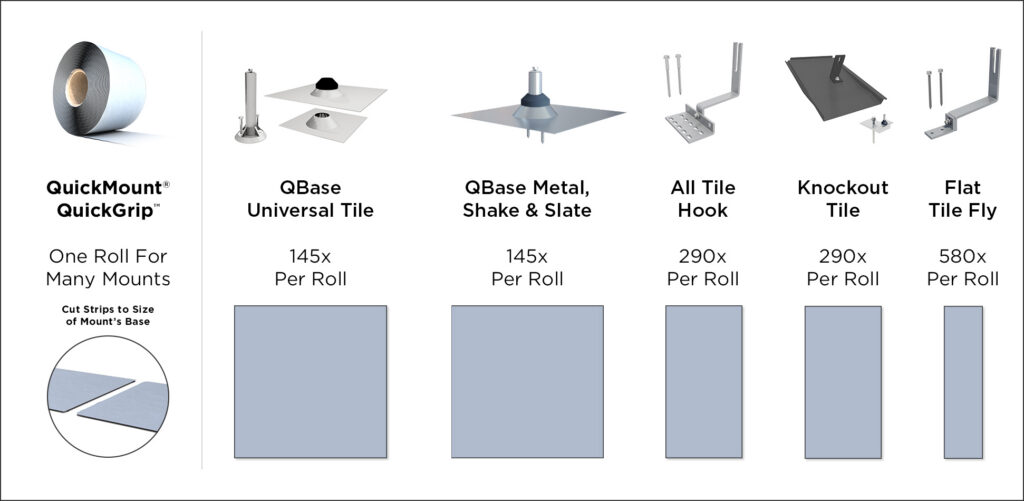 QuickMount®
QuickGrip™

One Roll For
Many Mounts

Cut Strips to Size
of Mount's Base

QBase
Universal Tile

145x
Per Roll

QBase Metal,
Shake & Slate

145x
Per Roll

All Tile
Hook

290x
Per Roll

Knockout
Tile

290x
Per Roll

Flat
Tile Fly

580x
Per Roll